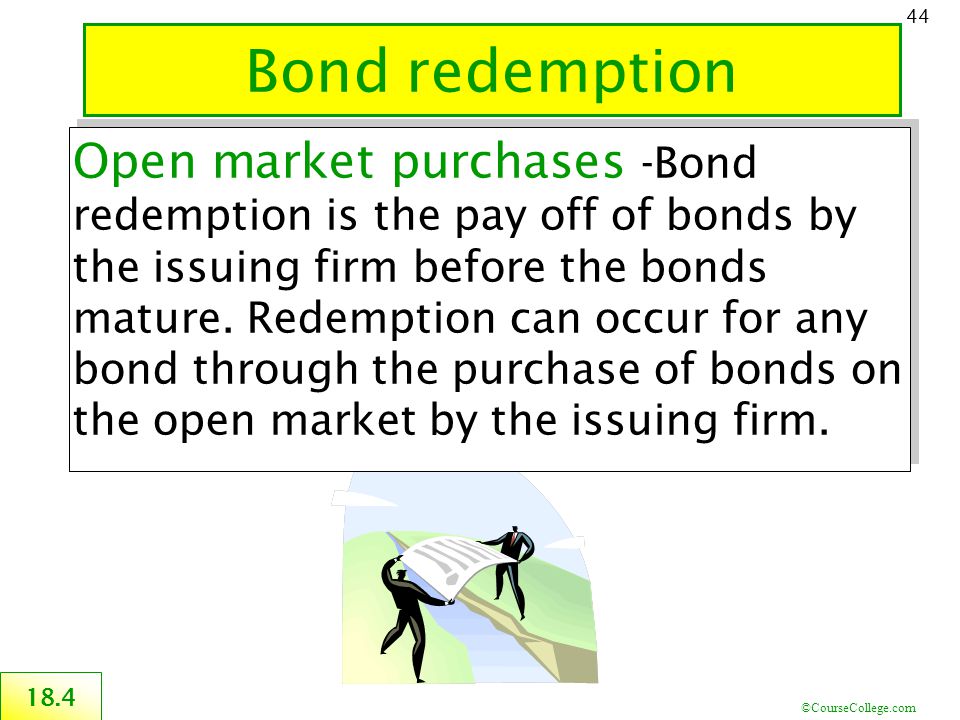 44

Bond redemption

Open market purchases -Bond redemption is the pay off of bonds by the issuing firm before the bonds mature. Redemption can occur for any bond through the purchase of bonds on the open market by the issuing firm.

18.4

©CourseCollege.com